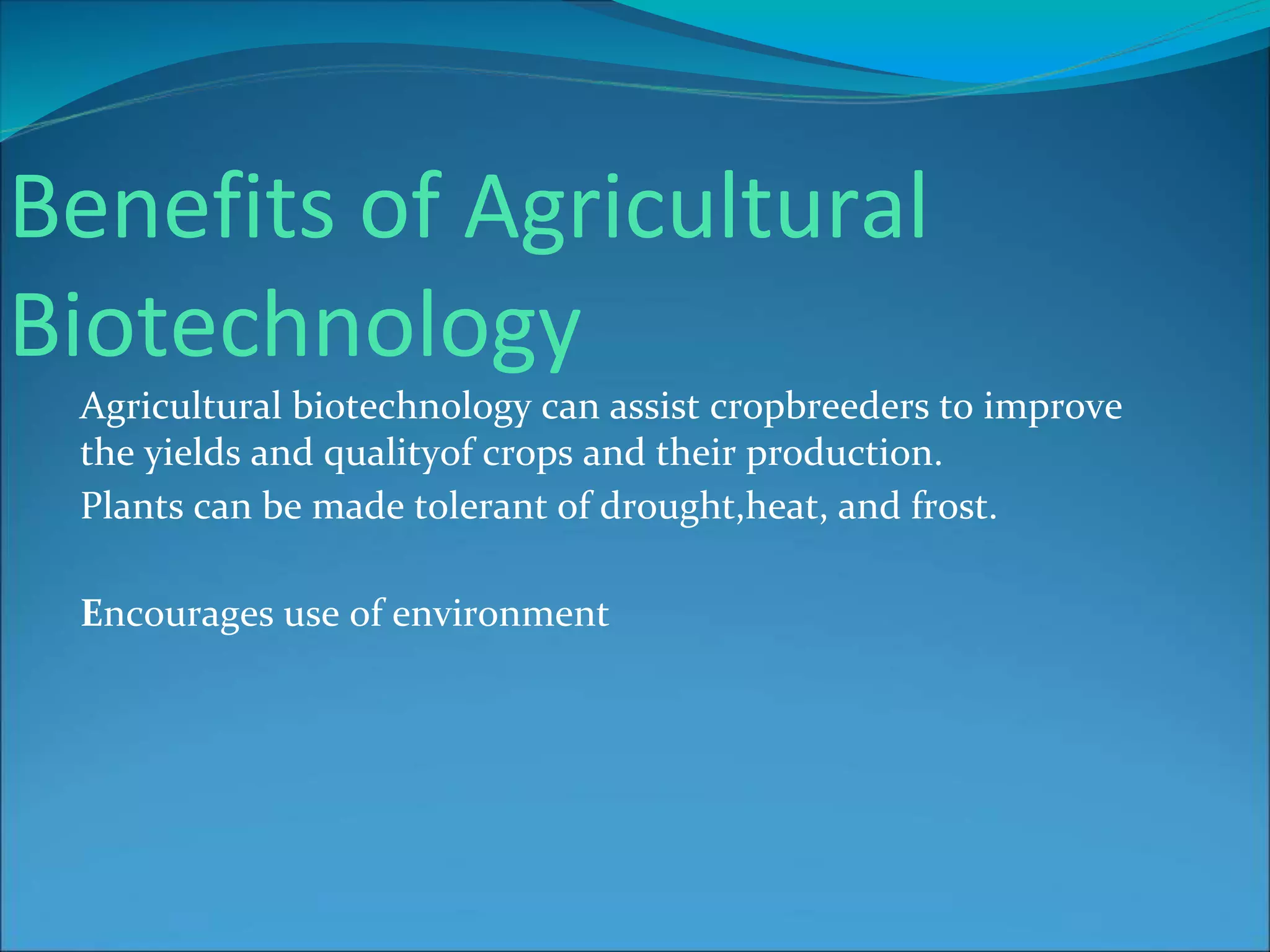 Benefits of Agricultural Biotechnology

Agricultural biotechnology can assist cropbreeders to improve the yields and qualityof crops and their production.

Plants can be made tolerant of drought,heat, and frost.

Encourages use of environment